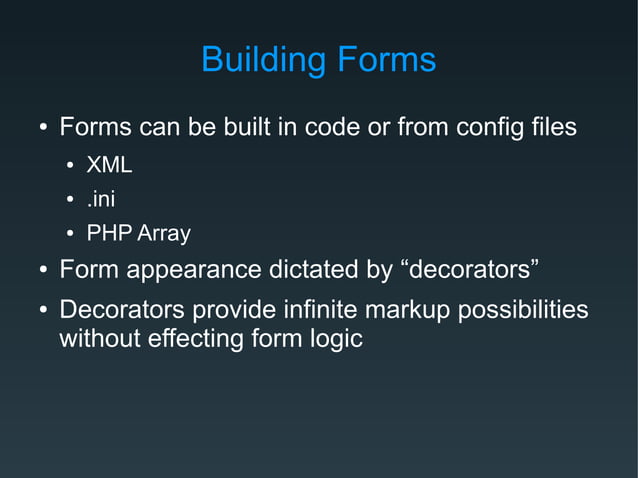 Building Forms

• Forms can be built in code or from config files
  • XML
  • .ini
  • PHP Array
• Form appearance dictated by “decorators”
• Decorators provide infinite markup possibilities without effecting form logic